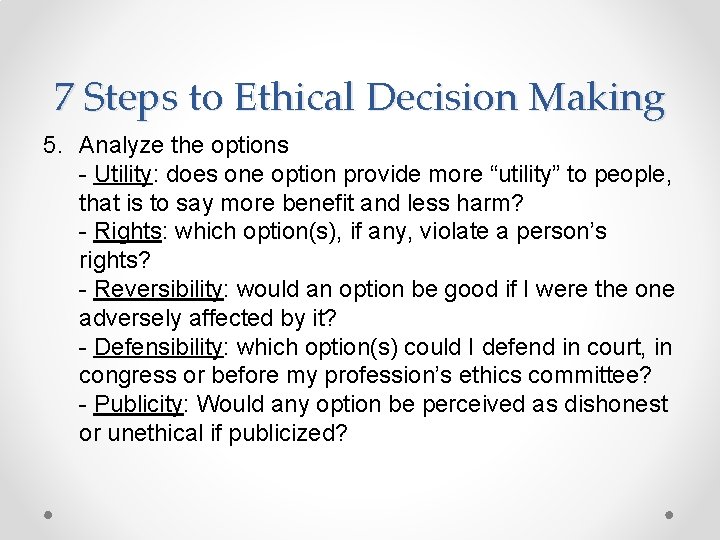 7 Steps to Ethical Decision Making

5. Analyze the options
- Utility: does one option provide more “utility” to people, that is to say more benefit and less harm?
- Rights: which option(s), if any, violate a person’s rights?
- Reversibility: would an option be good if I were the one adversely affected by it?
- Defensibility: which option(s) could I defend in court, in congress or before my profession’s ethics committee?
- Publicity: Would any option be perceived as dishonest or unethical if publicized?